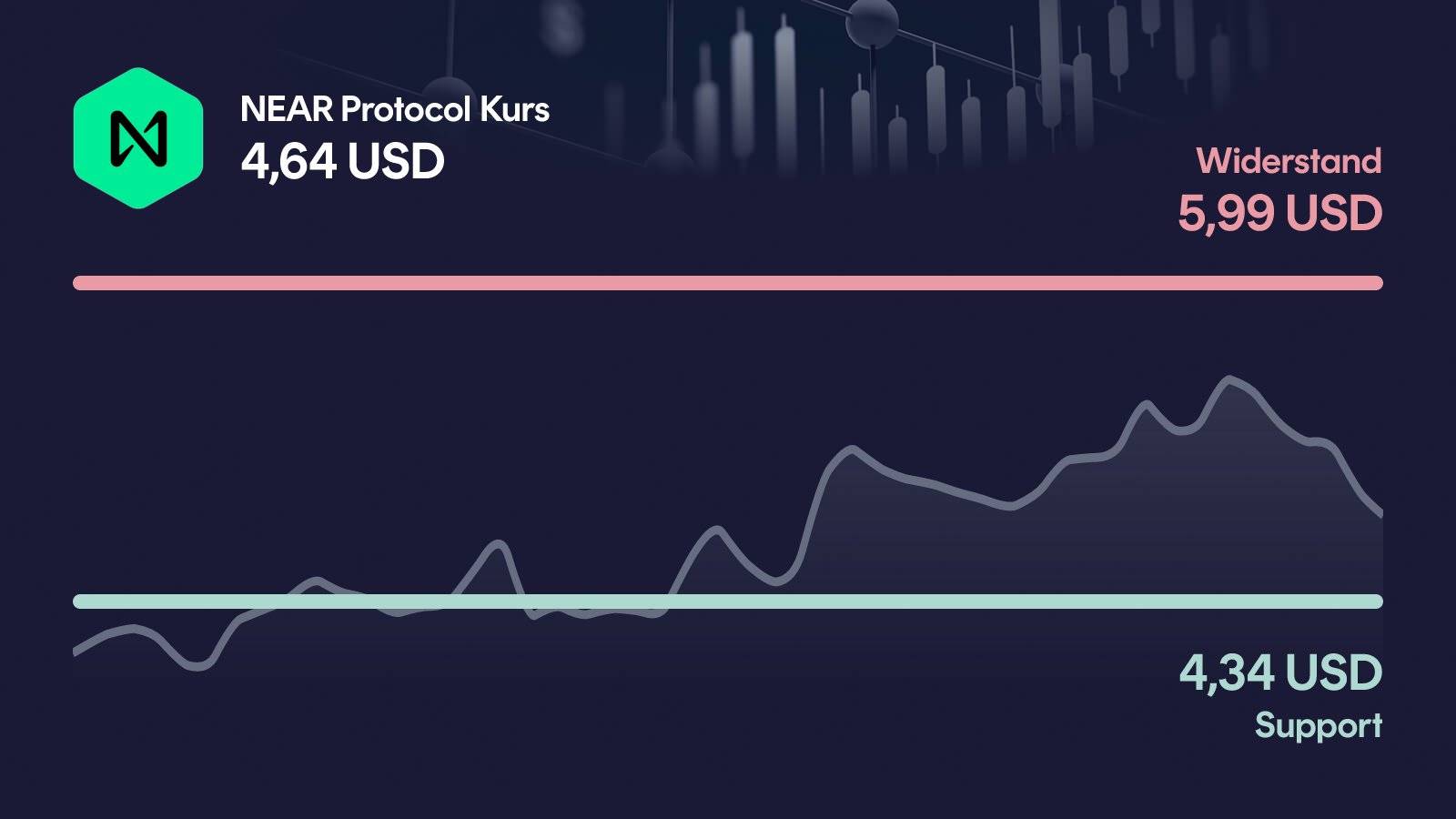 NEAR Protocol Kurs
4,64 USD

Widerstand
5,99 USD

4,34 USD
Support